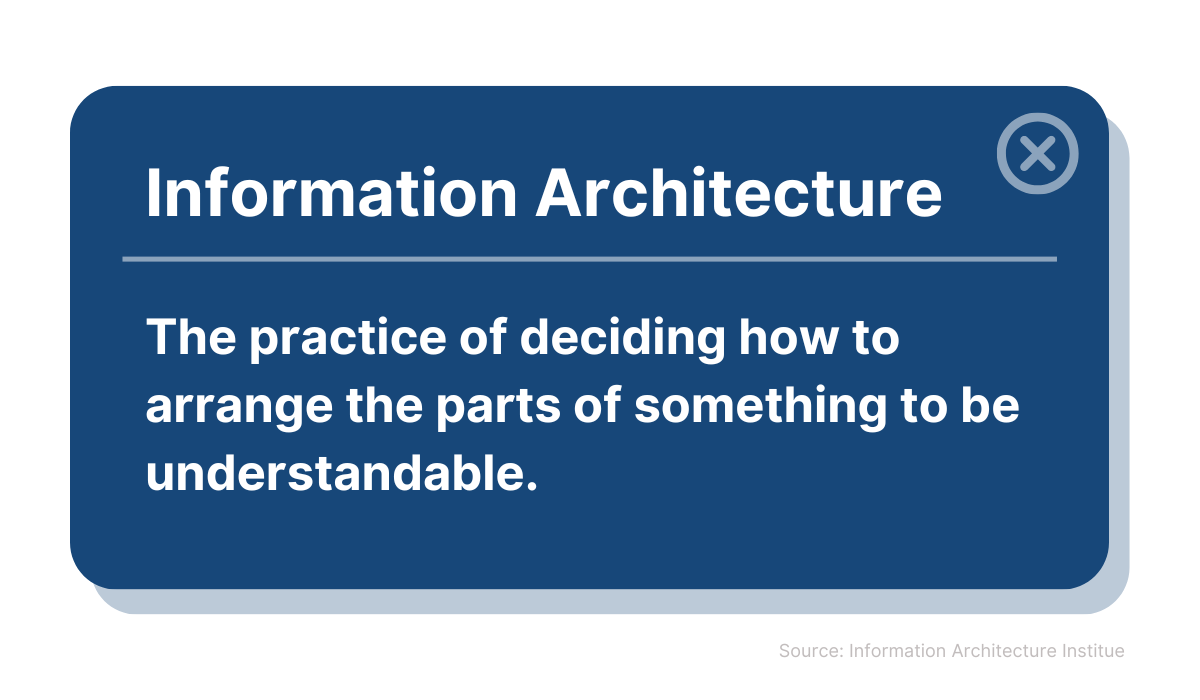 Information Architecture

The practice of deciding how to arrange the parts of something to be understandable.

Source: Information Architecture Institue